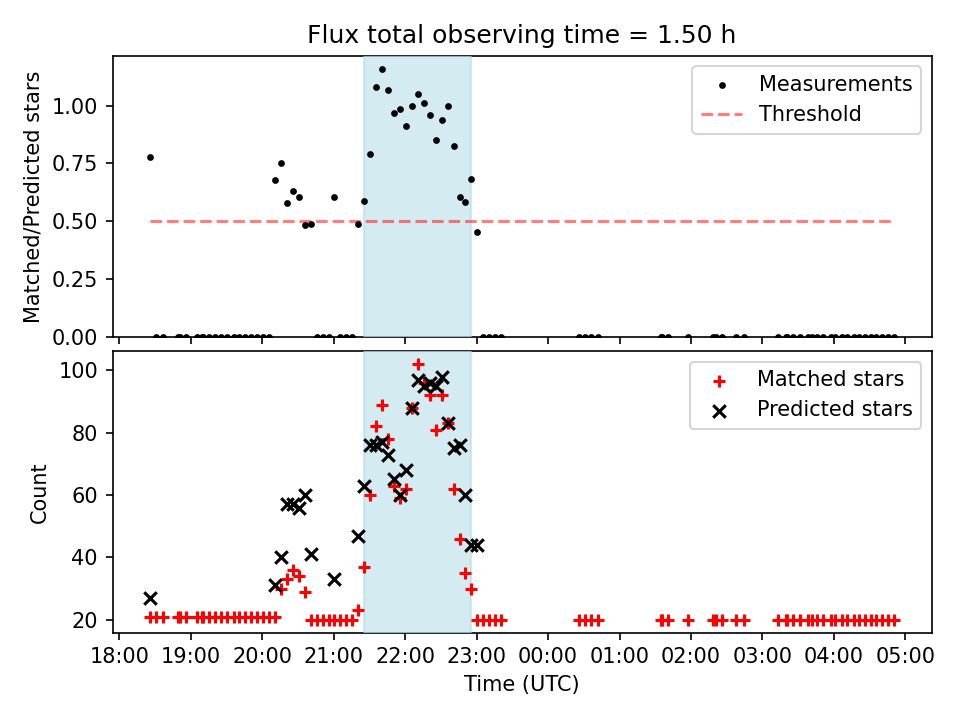 Flux total observing time = 1.50 h

Matched/Predicted stars

1.00
0.75
0.50
0.25
0.00

Measurements
Threshold

Count

100
80
60
40
20

Matched stars
Predicted stars

18:00 19:00 20:00 21:00 22:00 23:00 00:00 01:00 02:00 03:00 04:00 05:00

Time (UTC)